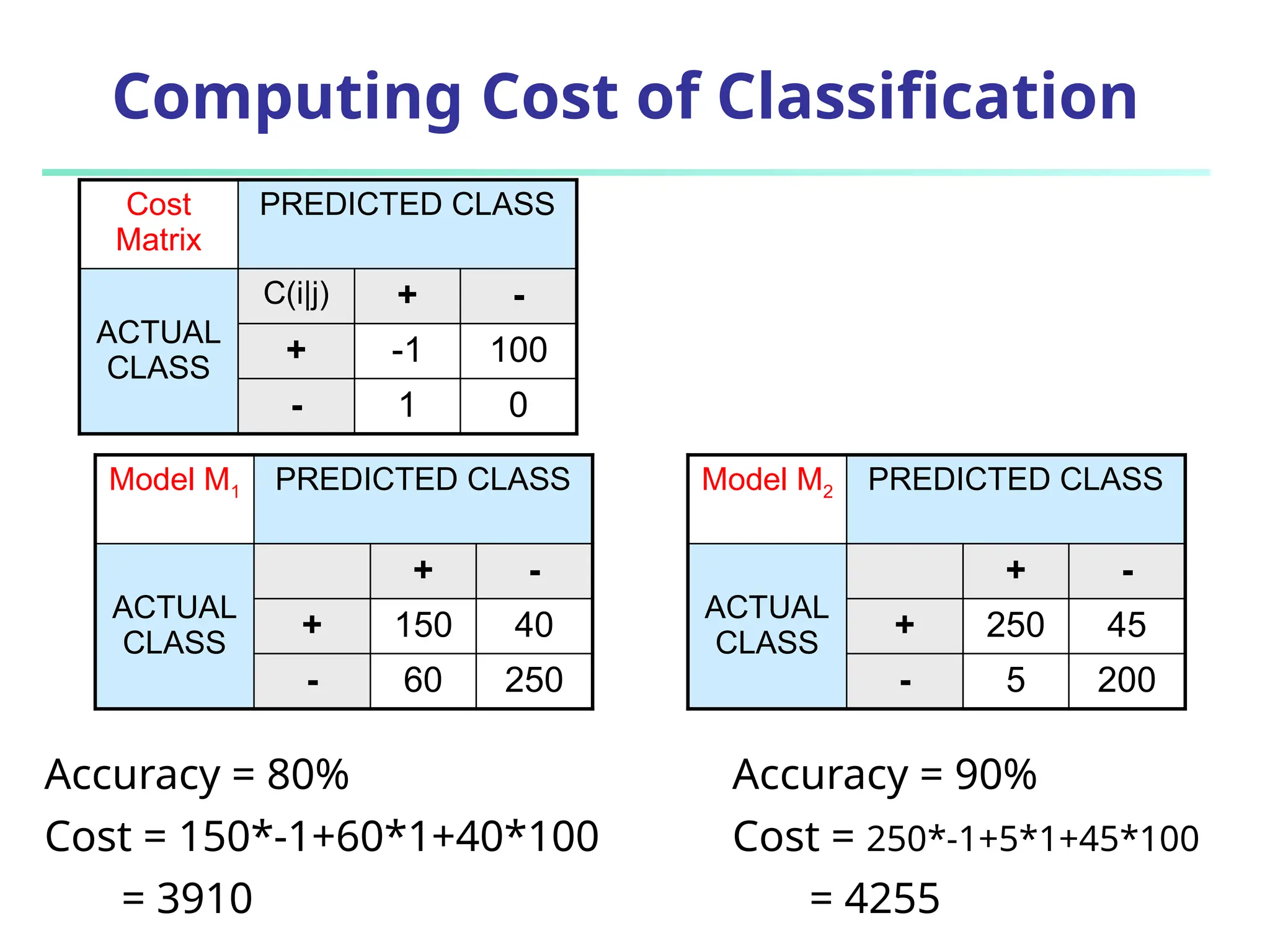 Computing Cost of Classification

| Cost Matrix | PREDICTED CLASS | | |
|---|---|---|---|
| ACTUAL CLASS | C(i\|j) | + | - |
| | + | -1 | 100 |
| | - | 1 | 0 |

| Model $M_1$ | PREDICTED CLASS | | |
|---|---|---|---|
| ACTUAL CLASS | | + | - |
| | + | 150 | 40 |
| | - | 60 | 250 |

| Model $M_2$ | PREDICTED CLASS | | |
|---|---|---|---|
| ACTUAL CLASS | | + | - |
| | + | 250 | 45 |
| | - | 5 | 200 |

Accuracy = 80%

Cost = 150*-1+60*1+40*100

= 3910

Accuracy = 90%

Cost = 250*-1+5*1+45*100

= 4255